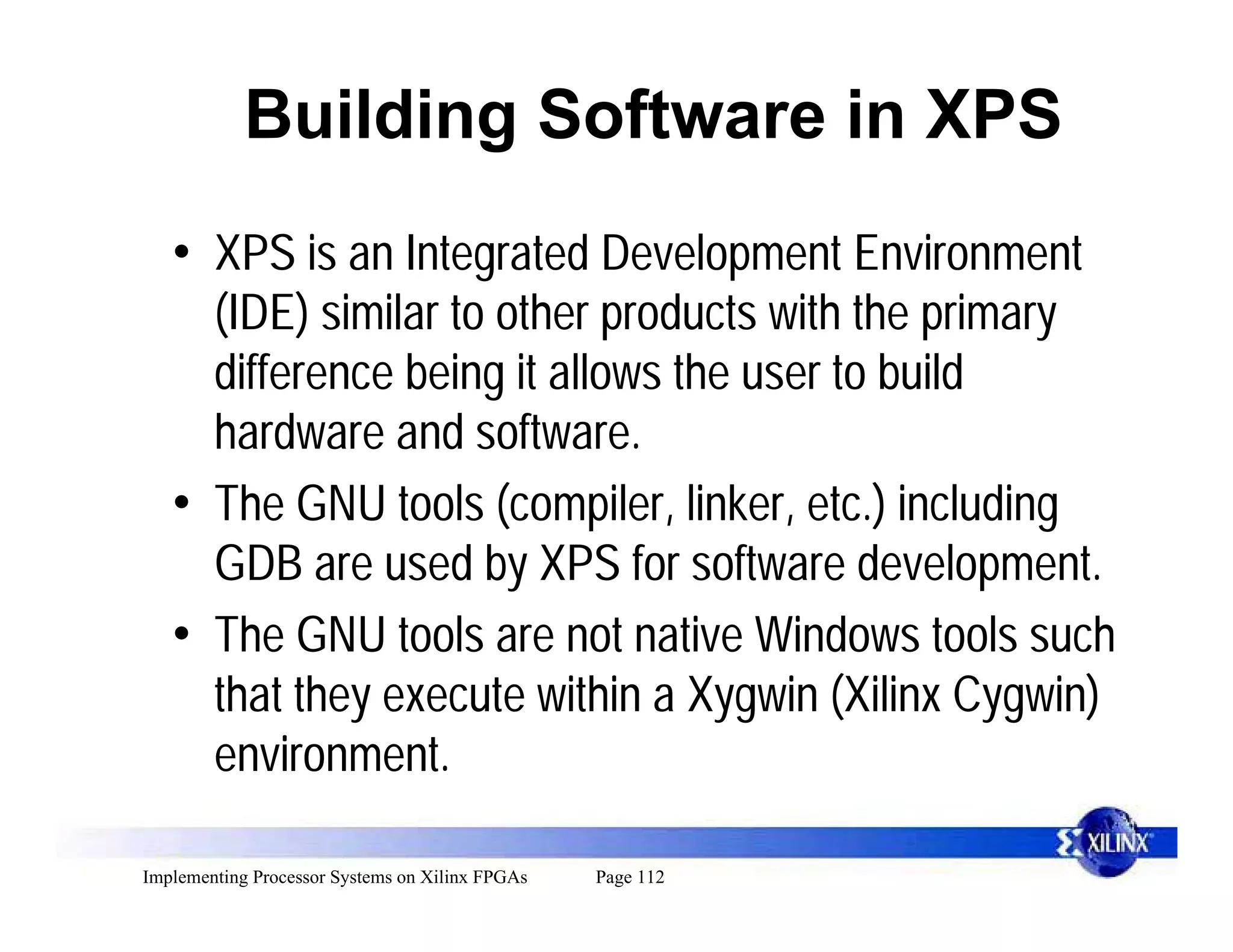 Building Software in XPS

• XPS is an Integrated Development Environment (IDE) similar to other products with the primary difference being it allows the user to build hardware and software.

• The GNU tools (compiler, linker, etc.) including GDB are used by XPS for software development.

• The GNU tools are not native Windows tools such that they execute within a Xygwin (Xilinx Cygwin) environment.

XILINX

Implementing Processor Systems on Xilinx FPGAs Page 112